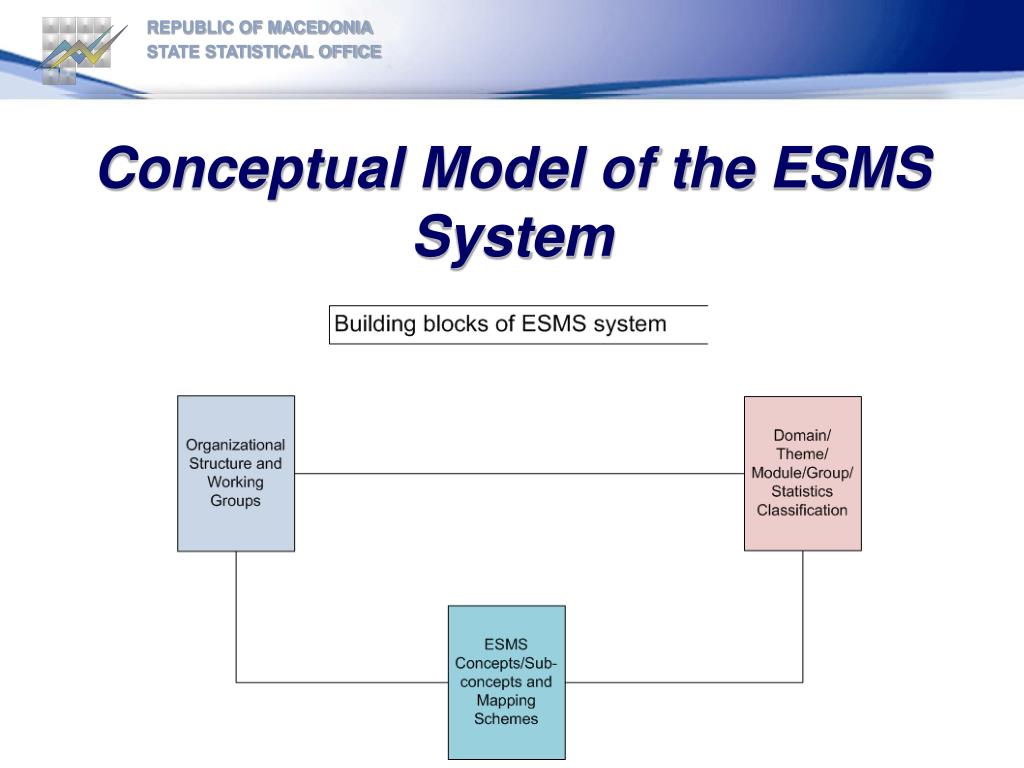 REPUBLIC OF MACEDONIA
STATE STATISTICAL OFFICE

Conceptual Model of the ESMS System

Building blocks of ESMS system

Organizational Structure and Working Groups

Domain/ Theme/ Module/Group/ Statistics Classification

ESMS Concepts/Sub-concepts and Mapping Schemes